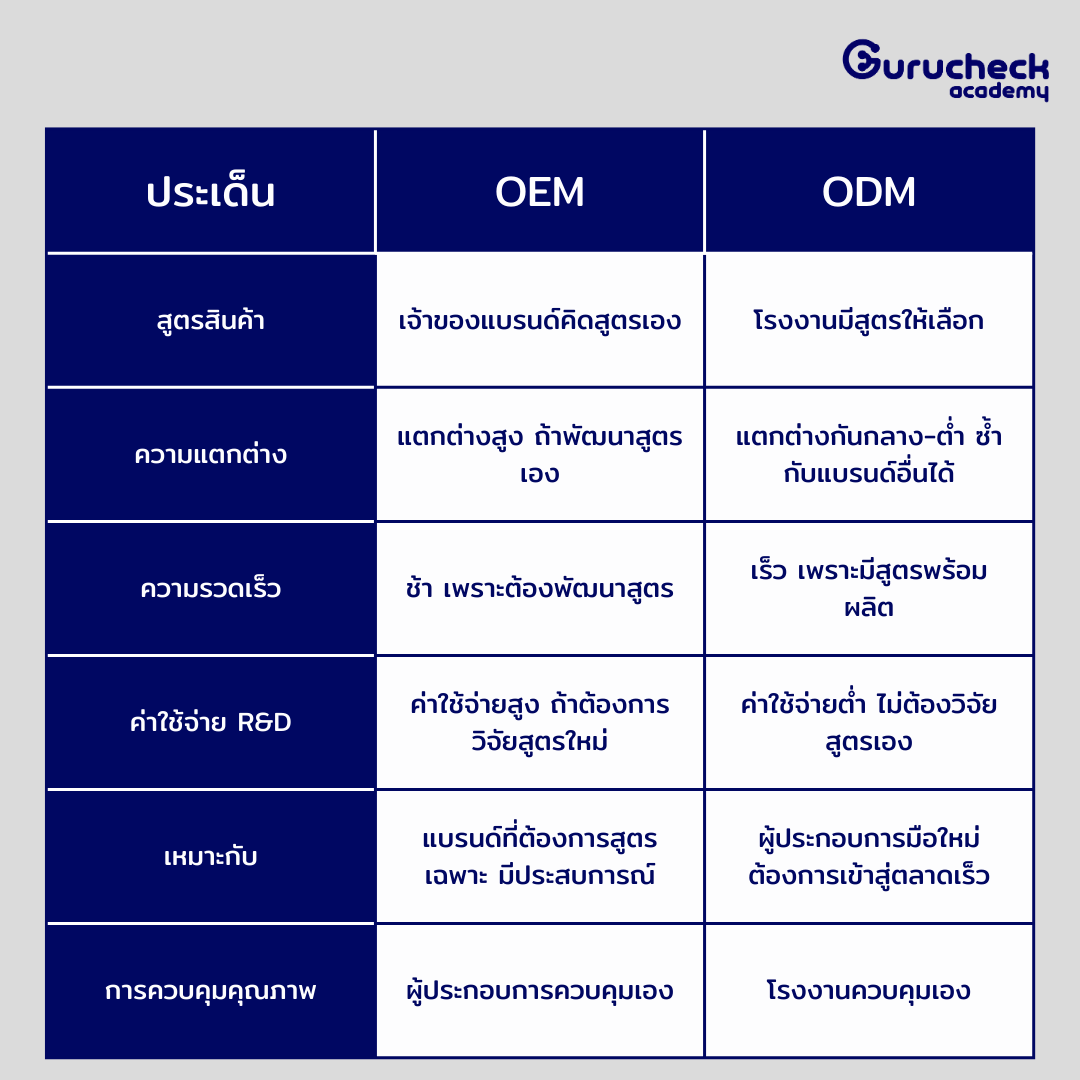 Gurucheck
academy

| ประเด็น | OEM | ODM |
|---|---|---|
| สูตรสินค้า | เจ้าของแบรนด์คิดสูตรเอง | โรงงานมีสูตรให้เลือก |
| ความแตกต่าง | แตกต่างสูง ถ้าพัฒนาสูตรเอง | แตกต่างกันกลาง-ต่ำ ซ้ำกับแบรนด์อื่นได้ |
| ความรวดเร็ว | ช้า เพราะต้องพัฒนาสูตร | เร็ว เพราะมีสูตรพร้อมผลิต |
| ค่าใช้จ่าย R&D | ค่าใช้จ่ายสูง ถ้าต้องการวิจัยสูตรใหม่ | ค่าใช้จ่ายต่ำ ไม่ต้องวิจัยสูตรเอง |
| เหมาะกับ | แบรนด์ที่ต้องการสูตรเฉพาะ มีประสบการณ์ | ผู้ประกอบการมือใหม่ ต้องการเข้าสู่ตลาดเร็ว |
| การควบคุมคุณภาพ | ผู้ประกอบการควบคุมเอง | โรงงานควบคุมเอง |